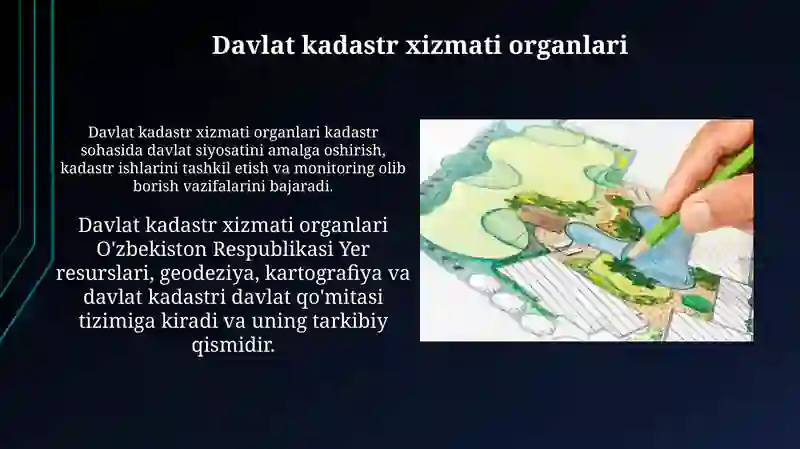 Davlat kadastr xizmati organlari

Davlat kadastr xizmati organlari kadastr sohasida davlat siyosatini amalga oshirish, kadastr ishlarini tashkil etish va monitoring olib borish vazifalarini bajaradi.

Davlat kadastr xizmati organlari O'zbekiston Respublikasi Yer resurslari, geodeziya, kartografiya va davlat kadastri davlat qo'mitasi tizimiga kiradi va uning tarkibiy qismidir.